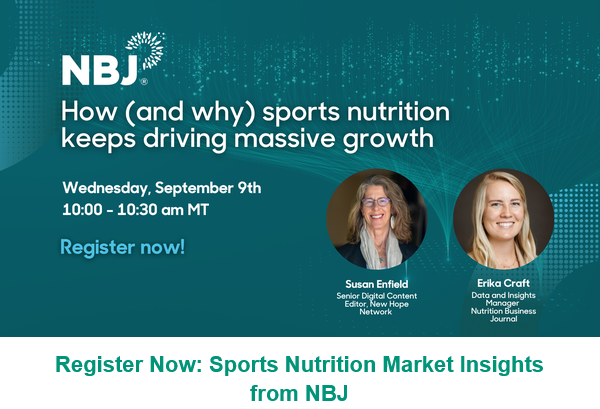 NBJ®

How (and why) sports nutrition keeps driving massive growth

Wednesday, September 9th
10:00 - 10:30 am MT

Register now!

Susan Enfield
Senior Digital Content Editor, New Hope Network

Erika Craft
Data and Insights Manager
Nutrition Business Journal

Register Now: Sports Nutrition Market Insights from NBJ